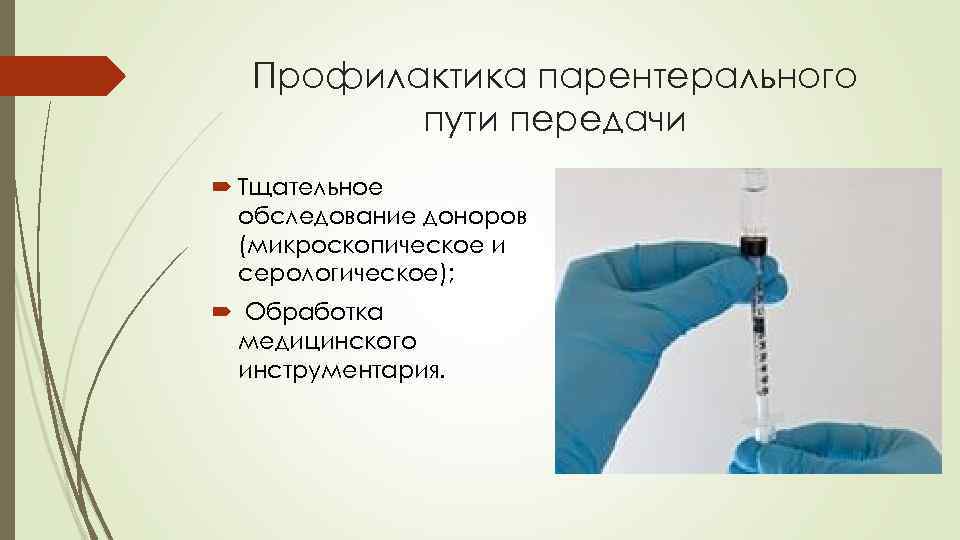 Профилактика парентерального пути передачи

Тщательное обследование доноров (микроскопическое и серологическое);

Обработка медицинского инструментария.